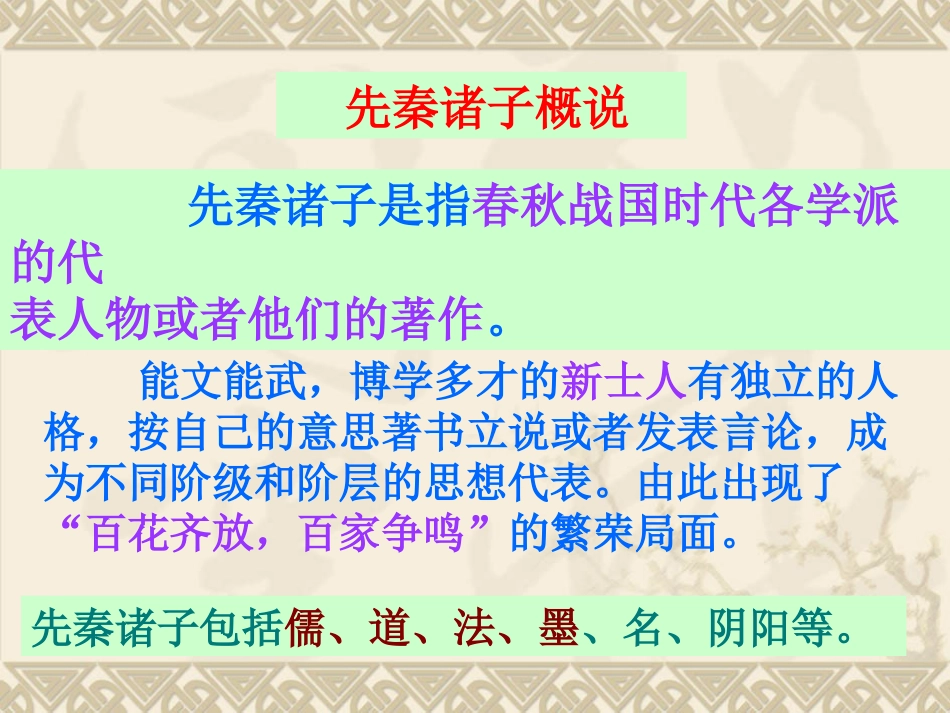 先秦诸子概说

先秦诸子是指春秋战国时代各学派的代
表人物或者他们的著作。

能文能武，博学多才的新士人有独立的人格，按自己的意思著书立说或者发表言论，成为不同阶级和阶层的思想代表。由此出现了“百花齐放，百家争鸣”的繁荣局面。

先秦诸子包括儒、道、法、墨、名、阴阳等。